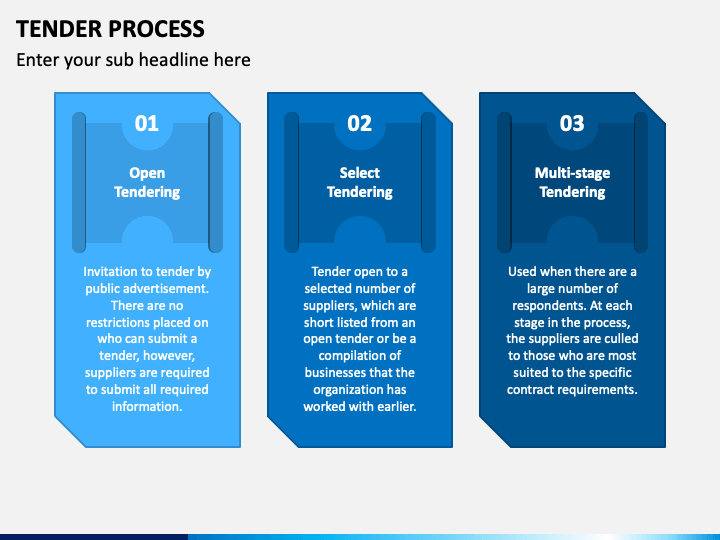 TENDER PROCESS

Enter your sub headline here

01

Open Tendering

Invitation to tender by public advertisement. There are no restrictions placed on who can submit a tender, however, suppliers are required to submit all required information.

02

Select Tendering

Tender open to a selected number of suppliers, which are short listed from an open tender or be a compilation of businesses that the organization has worked with earlier.

03

Multi-stage Tendering

Used when there are a large number of respondents. At each stage in the process, the suppliers are culled to those who are most suited to the specific contract requirements.